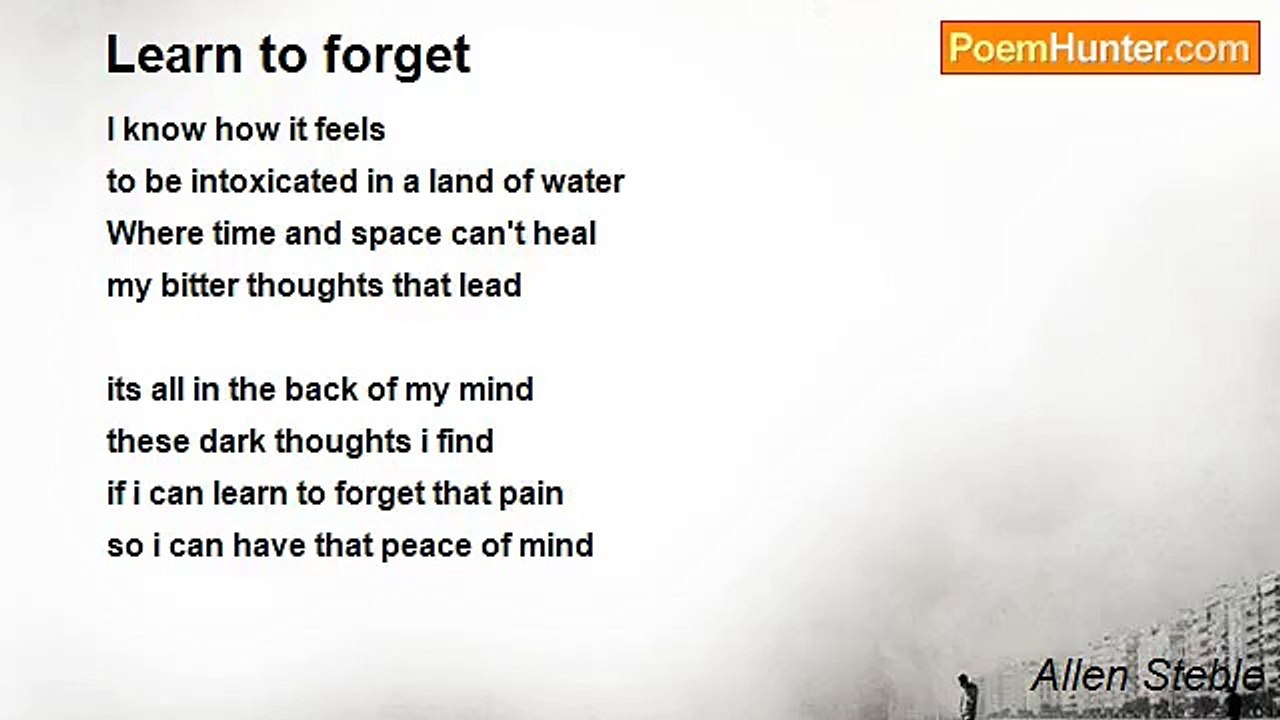 Learn to forget

PoemHunter.com

I know how it feels
to be intoxicated in a land of water
Where time and space can't heal
my bitter thoughts that lead

its all in the back of my mind
these dark thoughts i find
if i can learn to forget that pain
so i can have that peace of mind

Allen Steble